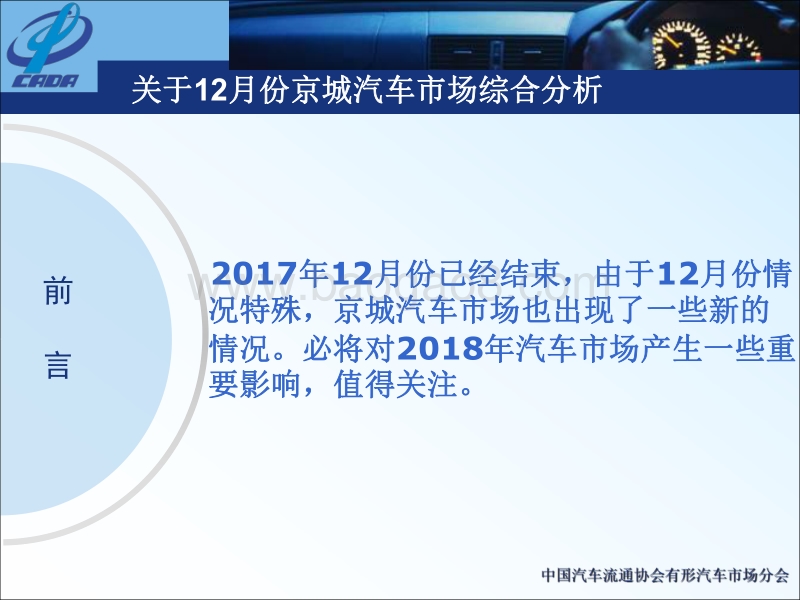 CADA

关于12月份京城汽车市场综合分析

前

言

2017年12月份已经结束，由于12月份情况特殊，京城汽车市场也出现了一些新的情况。必将对2018年汽车市场产生一些重要影响，值得关注。

中国汽车流通协会有形汽车市场分会